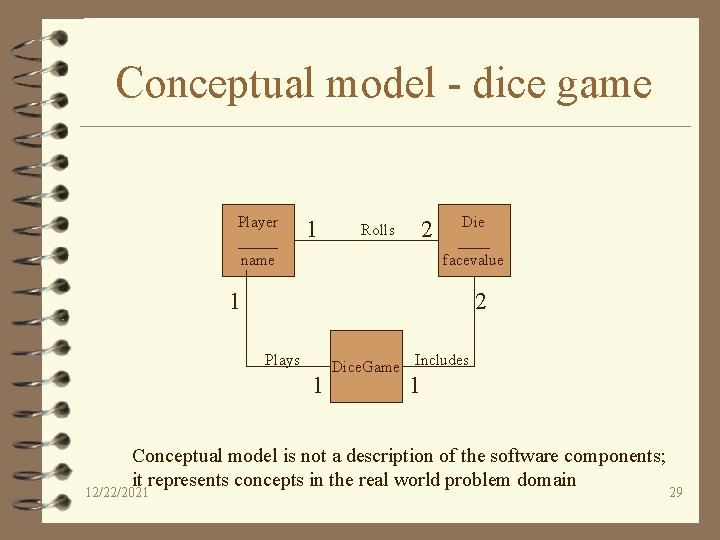 Conceptual model - dice game

Player
name

1 Rolls 2

Die
facevalue

1

2

Plays

DiceGame

Includes

1

1

Conceptual model is not a description of the software components; it represents concepts in the real world problem domain

12/22/2021

29